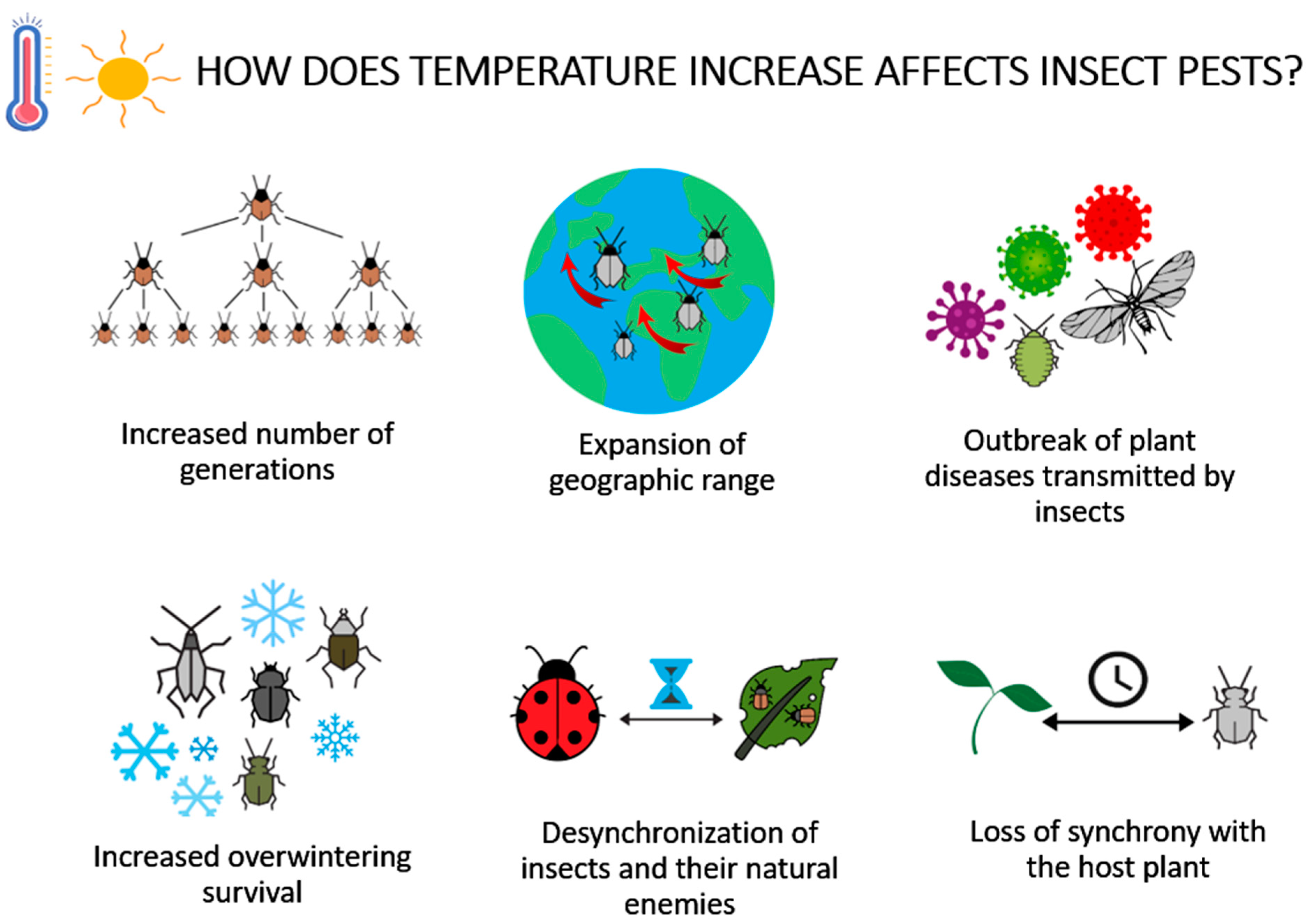 HOW DOES TEMPERATURE INCREASE AFFECTS INSECT PESTS?

Increased number of generations

Expansion of geographic range

Outbreak of plant diseases transmitted by insects

Increased overwintering survival

Desynchronization of insects and their natural enemies

Loss of synchrony with the host plant